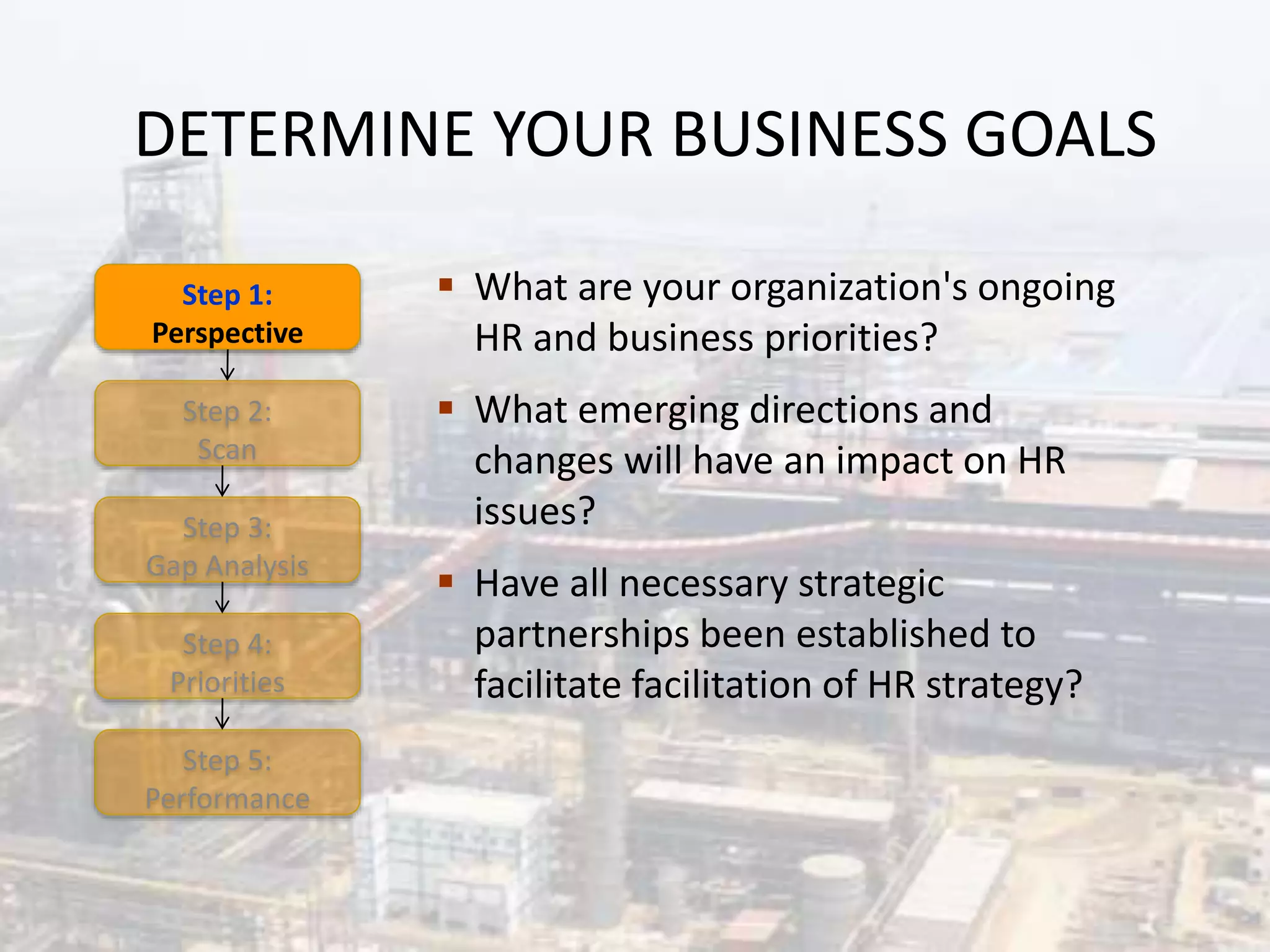 DETERMINE YOUR BUSINESS GOALS

Step 1:
Perspective

Step 2:
Scan

Step 3:
Gap Analysis

Step 4:
Priorities

Step 5:
Performance

▪ What are your organization's ongoing HR and business priorities?

▪ What emerging directions and changes will have an impact on HR issues?

▪ Have all necessary strategic partnerships been established to facilitate facilitation of HR strategy?